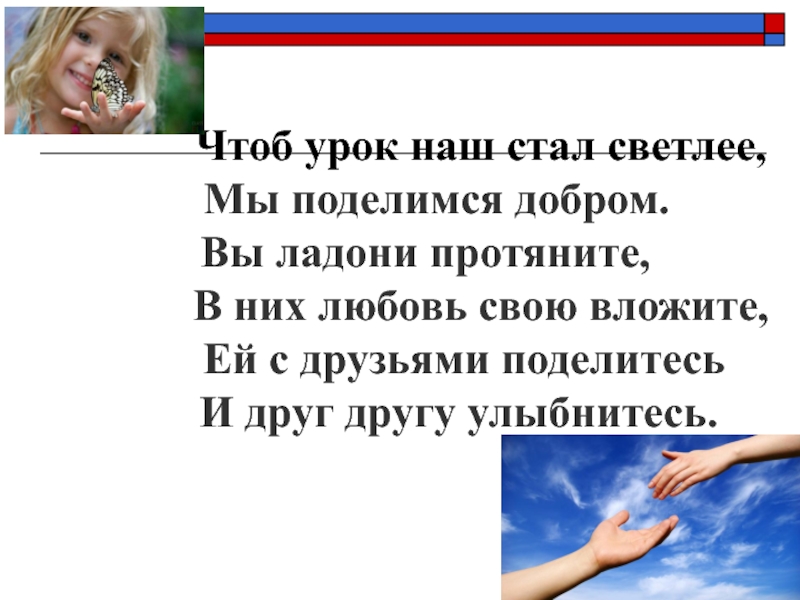 Чтоб урок наш стал светлее,
Мы поделимся добром.
Вы ладони протяните,
В них любовь свою вложите,
Ей с друзьями поделитесь
И друг другу улыбнитесь.